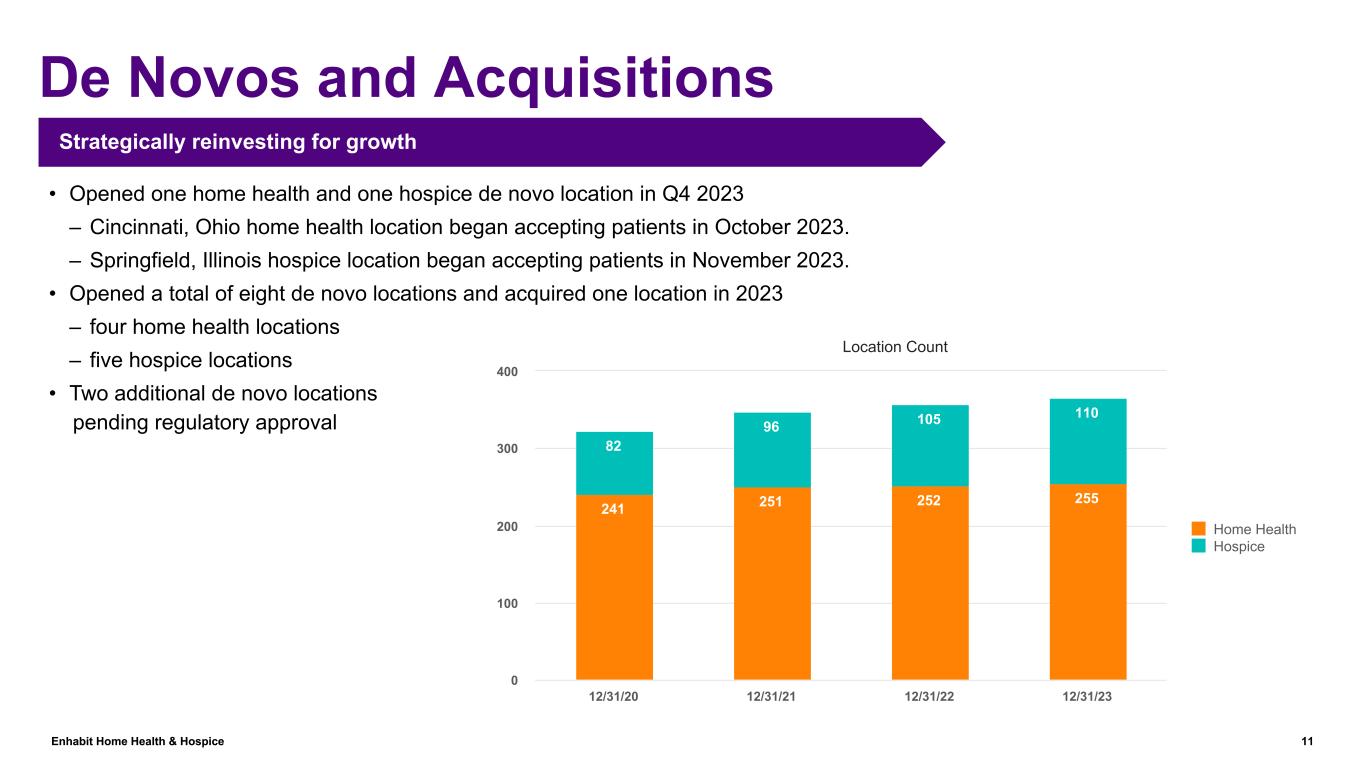 De Novos and Acquisitions

Strategically reinvesting for growth

• Opened one home health and one hospice de novo location in Q4 2023
– Cincinnati, Ohio home health location began accepting patients in October 2023.
– Springfield, Illinois hospice location began accepting patients in November 2023.
• Opened a total of eight de novo locations and acquired one location in 2023
– four home health locations
– five hospice locations
• Two additional de novo locations pending regulatory approval

Location Count

400
300
200
100
0

82
241
96
251
105
252
110
255

12/31/20
12/31/21
12/31/22
12/31/23

Home Health
Hospice

Enhabit Home Health & Hospice

11